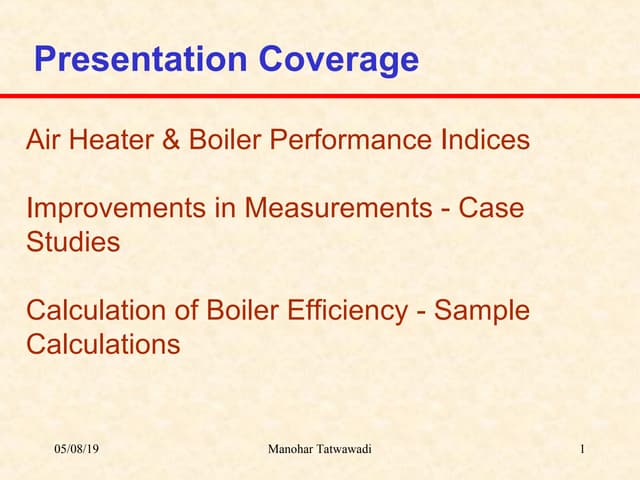 Presentation Coverage

Air Heater & Boiler Performance Indices

Improvements in Measurements - Case Studies

Calculation of Boiler Efficiency - Sample Calculations

05/08/19

Manohar Tatwawadi

1